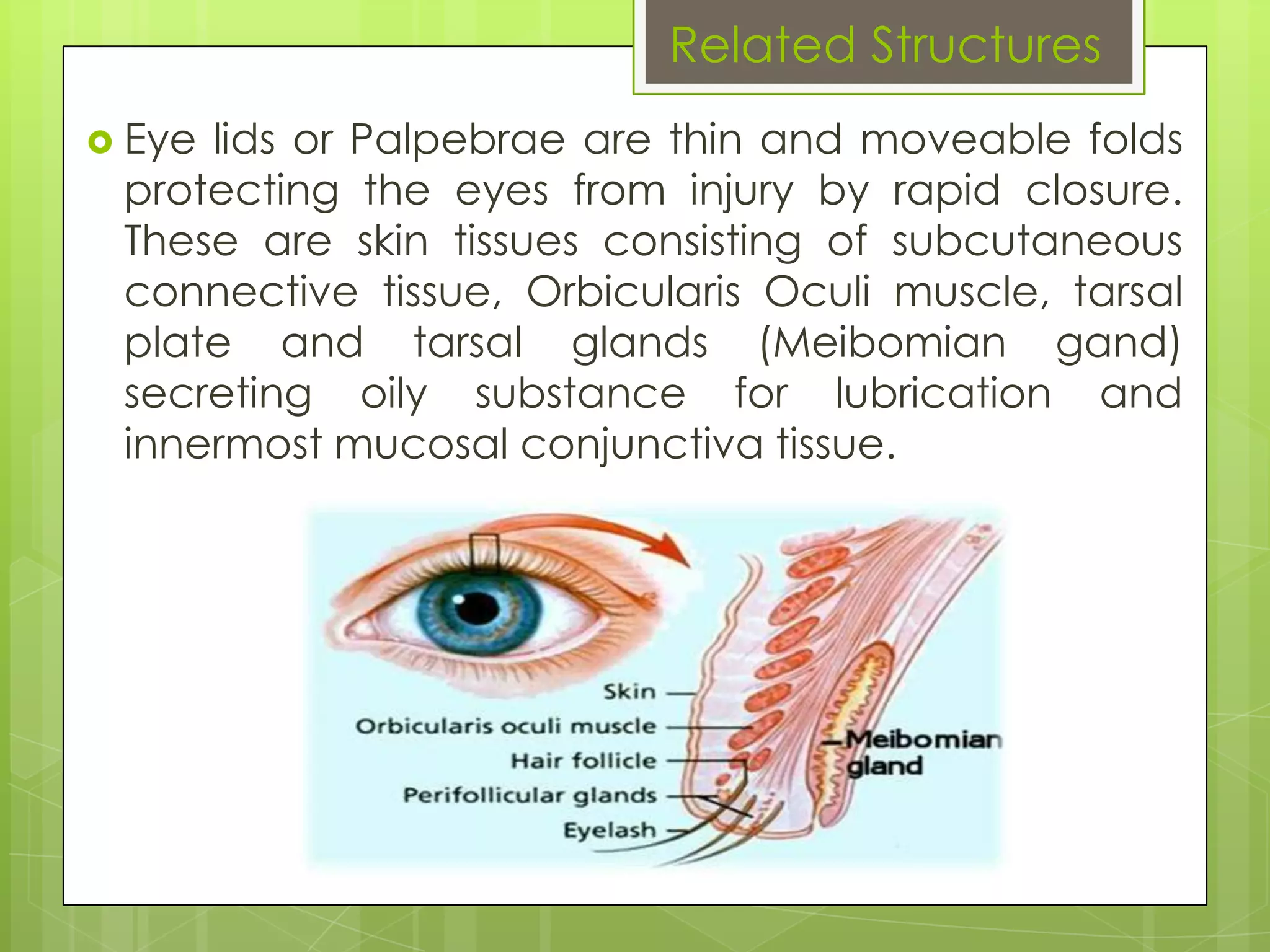 Related Structures

Eye lids or Palpebrae are thin and moveable folds protecting the eyes from injury by rapid closure. These are skin tissues consisting of subcutaneous connective tissue, Orbicularis Oculi muscle, tarsal plate and tarsal glands (Meibomian gand) secreting oily substance for lubrication and innermost mucosal conjunctiva tissue.

Skin
Orbicularis oculi muscle
Hair follicle
Perifollicular glands
Eyelash
Meibomian gland